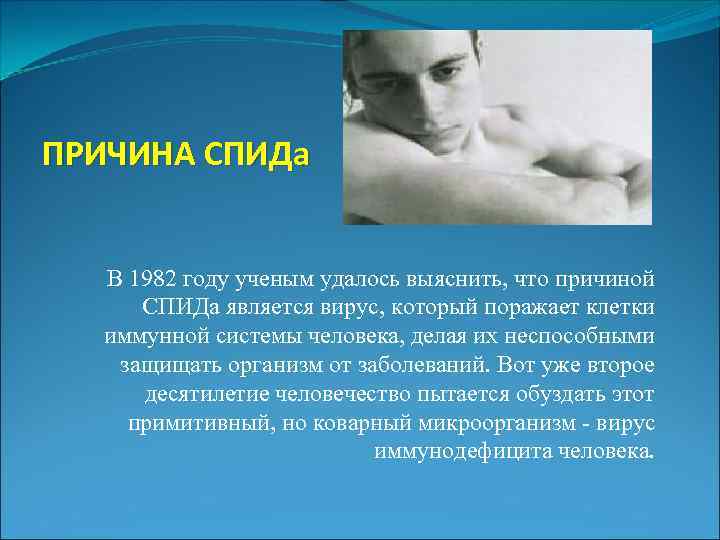 ПРИЧИНА СПИДа

В 1982 году ученым удалось выяснить, что причиной СПИДа является вирус, который поражает клетки иммунной системы человека, делая их неспособными защищать организм от заболеваний. Вот уже второе десятилетие человечество пытается обуздать этот примитивный, но коварный микроорганизм - вирус иммунодефицита человека.